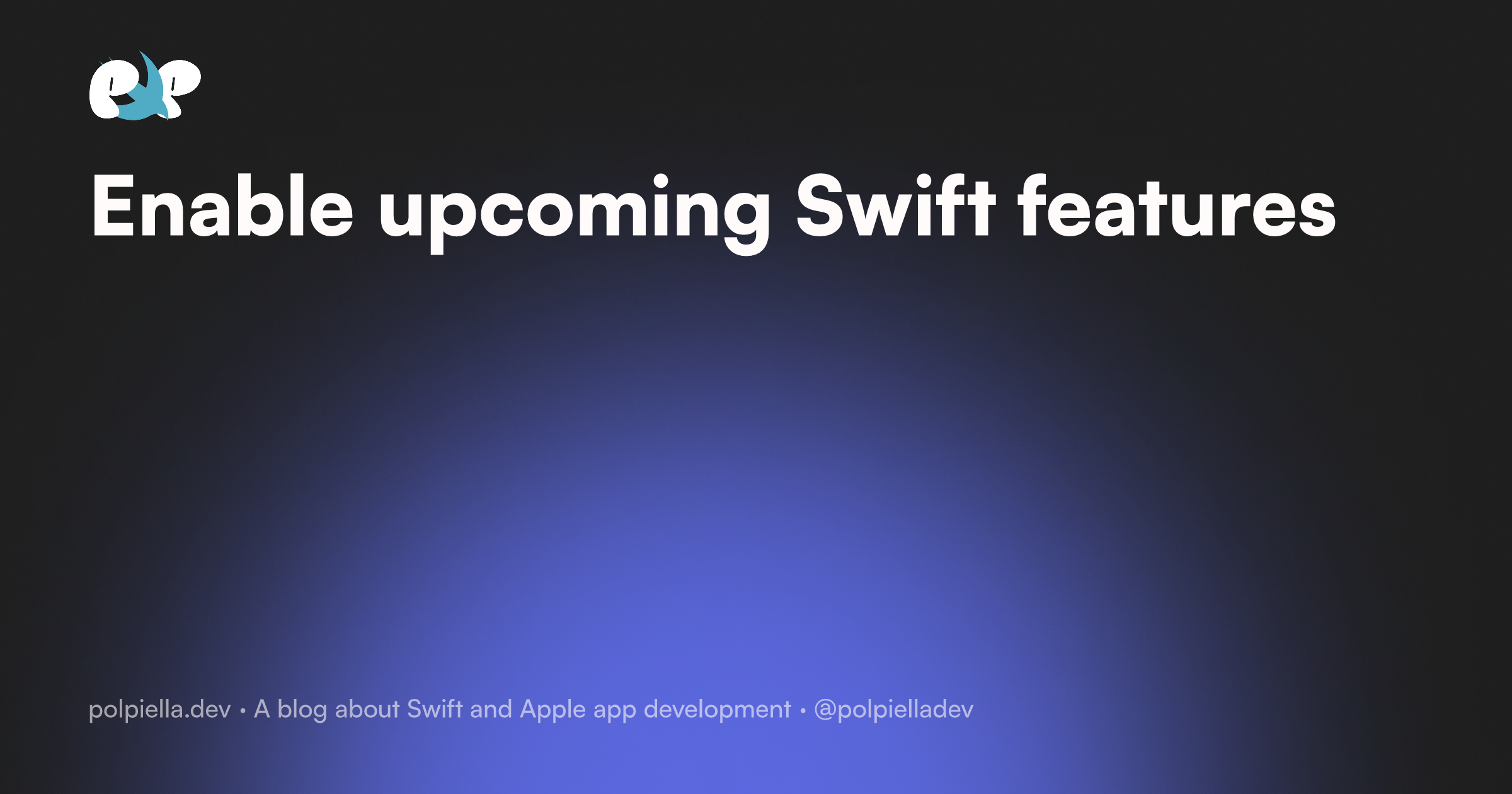 Enable upcoming Swift features

polpiella.dev • A blog about Swift and Apple app development • @polpielladev